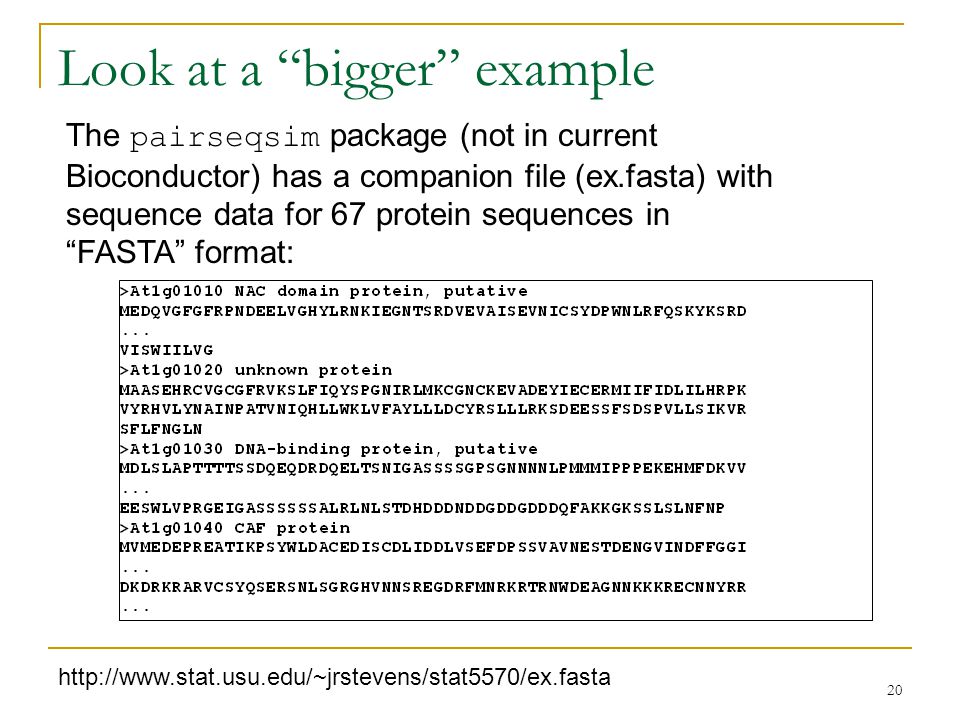 Look at a “bigger” example

The pairseqsim package (not in current Bioconductor) has a companion file (ex.fasta) with sequence data for 67 protein sequences in “FASTA” format:

>At1g01010 NAC domain protein, putative
MEDQVGFGFRPNDEELVGHYLRNKIEGNTSRDVEVAISEVNICSYDPWNLRFQSKYKSRD
...
VISWIILVG
>At1g01020 unknown protein
MAASEHRCVGCGFRVKSLFIQYSPGNIRLMKCGNCKEVADEYIECERMIIFIDLILHRPK
VYRHVLYNAINPATVNIQHLLWKLVFAYLLLDCYRSLLLRKSDEESSFSDSPVLLSIKVR
SFLFNGLN
>At1g01030 DNA-binding protein, putative
MDLSLAPTTTTSSDQEQDRDQELTSNIGASSSSGPSGNNNNLPMMMIPPPEKEHMFDKVV
...
EESWLVPRGEIGASSSSSSALRLNLSTDHDDDNDDGDDGDDDQFAKKGKSSLSLNFNP
>At1g01040 CAF protein
MVMEDEPREATIKPSYWLDACEDISCDLIDDLVSEFDPSSVAVNESTDENGVINDFFGGI
...
DKDRKRARVCSYQSERSNLSGRGHVNNSREGDRFMNRKRTRNWDEAGNNKKKRECNNYRR
...

http://www.stat.usu.edu/~jrstevens/stat5570/ex.fasta

20